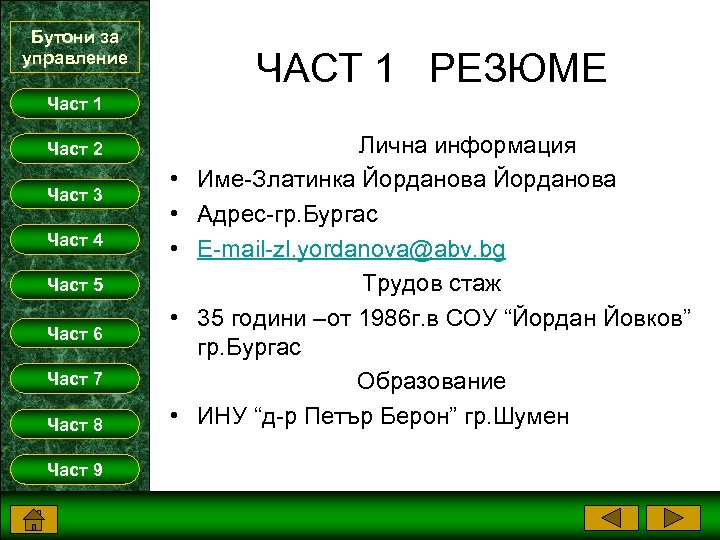 Бутони за управление

Част 1

Част 2

Част 3

Част 4

Част 5

Част 6

Част 7

Част 8

Част 9

ЧАСТ 1 РЕЗЮМЕ

Лична информация

• Име-Златинка Йорданова Йорданова

• Адрес-гр.Бургас

• E-mail-zl.yordanova@abv.bg

Трудов стаж

• 35 години –от 1986г.в СОУ “Йордан Йовков” гр.Бургас

Образование

• ИНУ “д-р Петър Берон” гр.Шумен